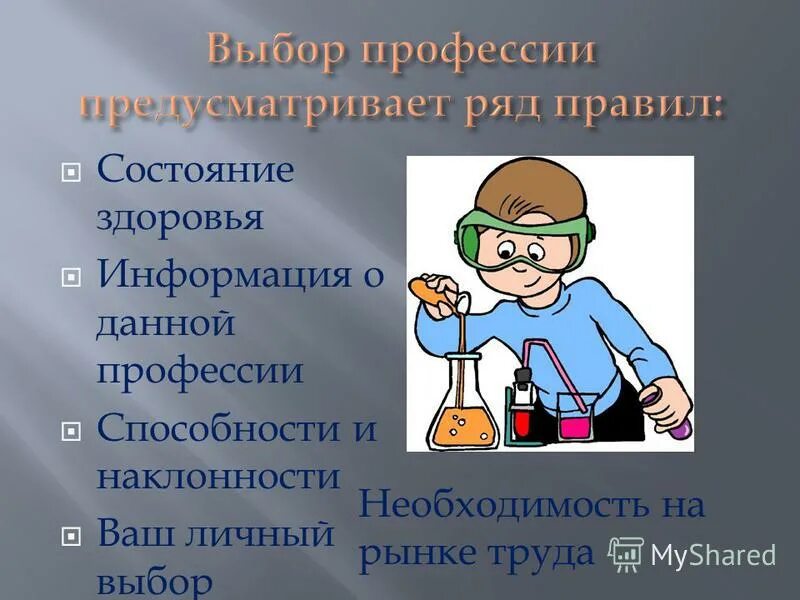 Выбор профессии предусматривает ряд правил:

Состояние здоровья

Информация о данной профессии

Способности и наклонности

Ваш личный выбор

Необходимость на рынке труда

MyShared